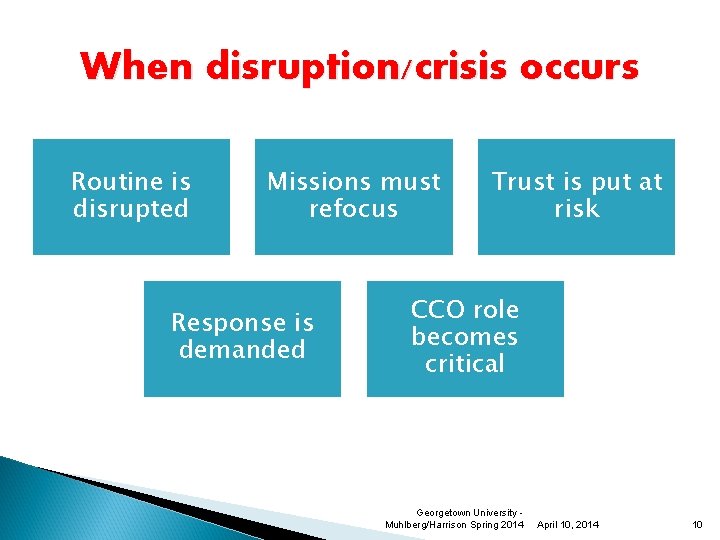 When disruption/crisis occurs

Routine is disrupted

Missions must refocus

Trust is put at risk

Response is demanded

CCO role becomes critical

Georgetown University - Muhlberg/Harrison Spring 2014

April 10, 2014

10